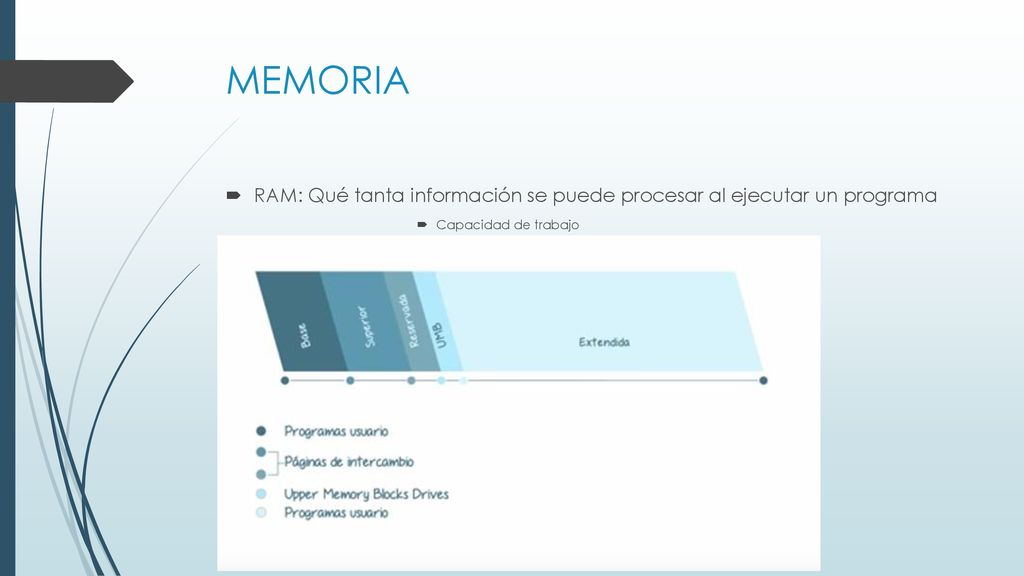 MEMORIA

RAM: Qué tanta información se puede procesar al ejecutar un programa

Capacidad de trabajo

Base
Superior
Reservada
UMB
Extendida

Programas usuario
Páginas de intercambio
Upper Memory Blocks Drives
Programas usuario